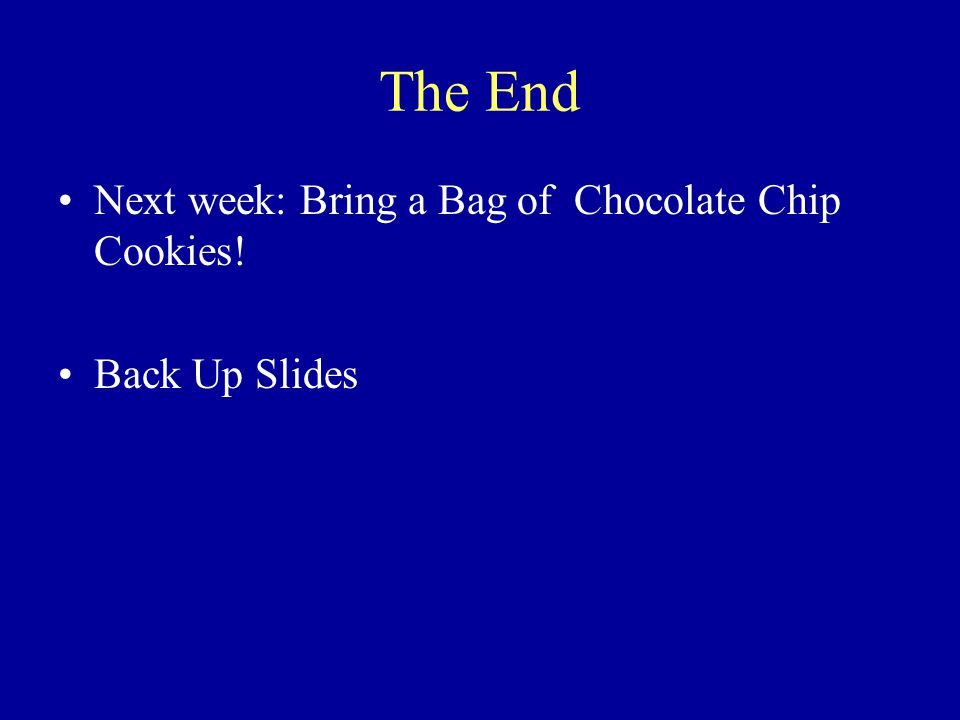 The End

• Next week: Bring a Bag of Chocolate Chip Cookies!

• Back Up Slides